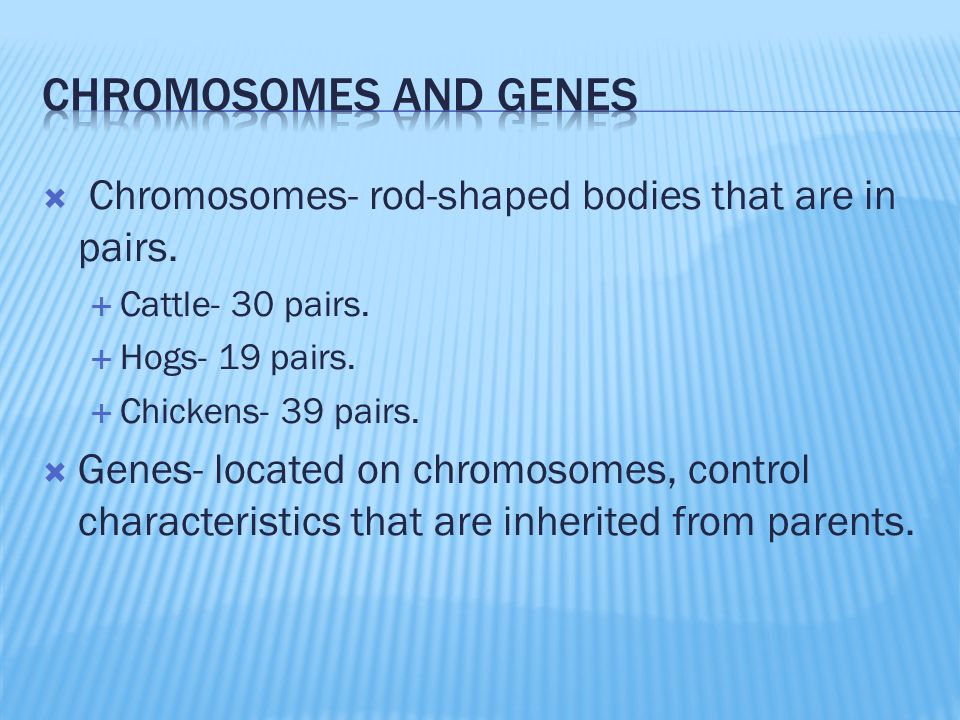 CHROMOSOMES AND GENES

Chromosomes- rod-shaped bodies that are in pairs.

Cattle- 30 pairs.

Hogs- 19 pairs.

Chickens- 39 pairs.

Genes- located on chromosomes, control characteristics that are inherited from parents.